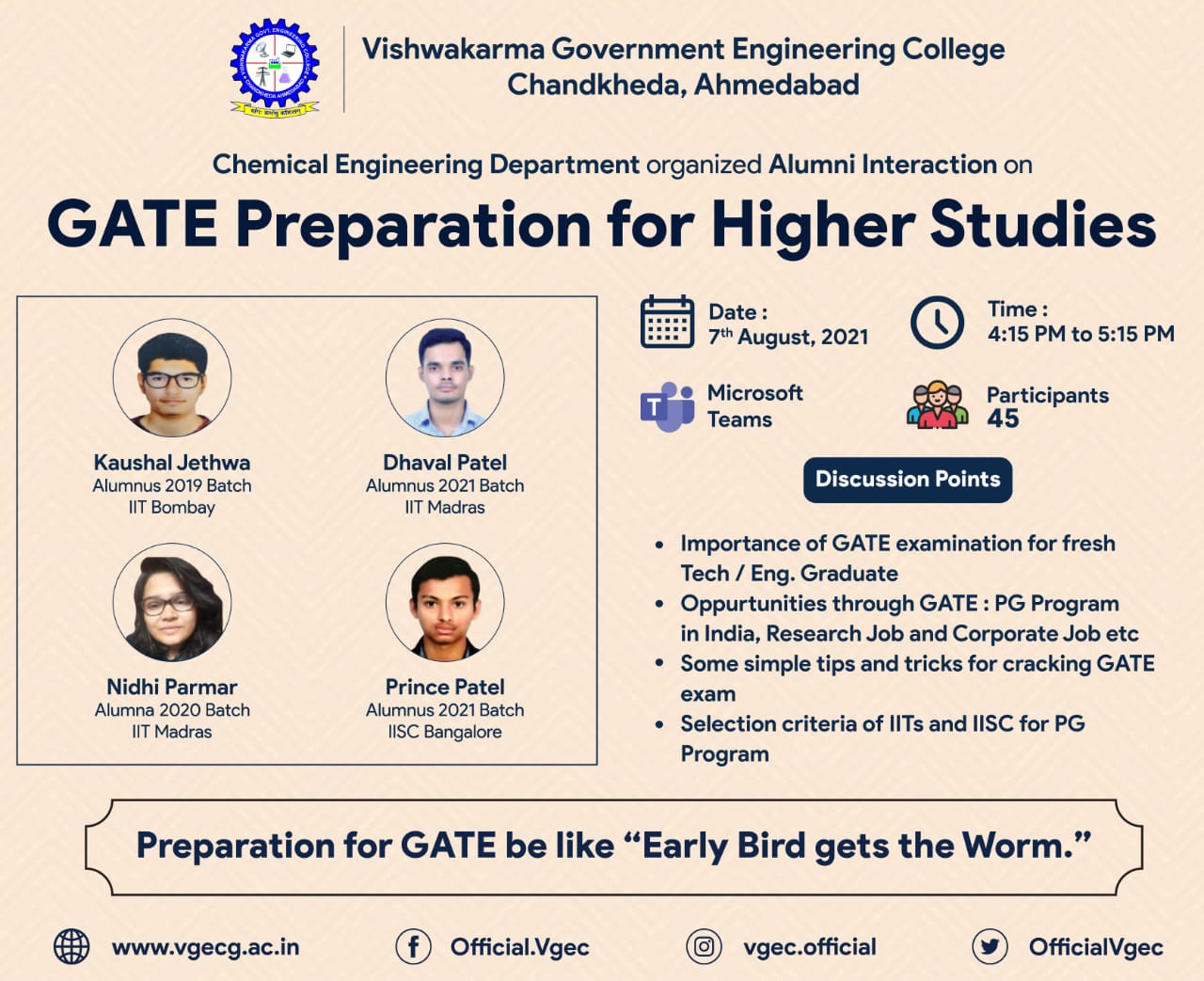 Vishwakarma Government Engineering College
Chandkheda, Ahmedabad

Chemical Engineering Department organized Alumni Interaction on

GATE Preparation for Higher Studies

Kaushal Jethwa
Alumnus 2019 Batch
IIT Bombay

Dhaval Patel
Alumnus 2021 Batch
IIT Madras

Nidhi Parmar
Alumna 2020 Batch
IIT Madras

Prince Patel
Alumnus 2021 Batch
IISC Bangalore

Date :
$7^{th}$ August, 2021

Time :
4:15 PM to 5:15 PM

Microsoft Teams

Participants
45

Discussion Points

• Importance of GATE examination for fresh Tech / Eng. Graduate
• Oppurtunities through GATE : PG Program in India, Research Job and Corporate Job etc
• Some simple tips and tricks for cracking GATE exam
• Selection criteria of IITs and IISC for PG Program

Preparation for GATE be like “Early Bird gets the Worm.”

www.vgecg.ac.in
Official.Vgec
vgec.official
OfficialVgec